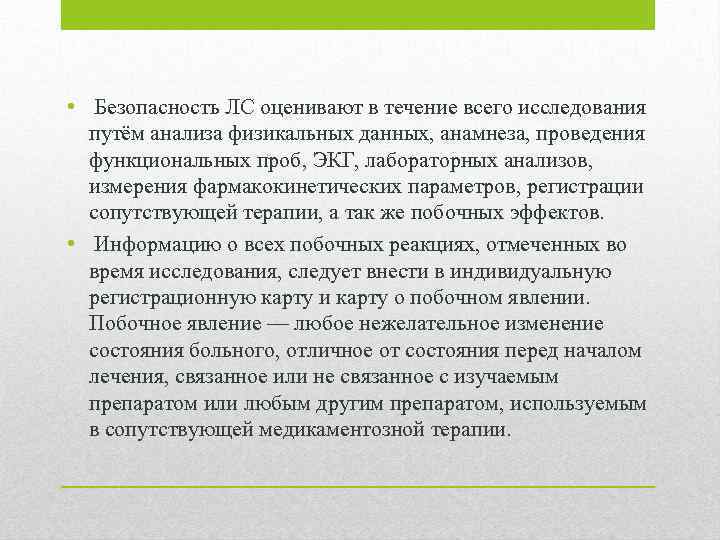 • Безопасность ЛС оценивают в течение всего исследования путём анализа физикальных данных, анамнеза, проведения функциональных проб, ЭКГ, лабораторных анализов, измерения фармакокинетических параметров, регистрации сопутствующей терапии, а так же побочных эффектов.

• Информацию о всех побочных реакциях, отмеченных во время исследования, следует внести в индивидуальную регистрационную карту и карту о побочном явлении. Побочное явление — любое нежелательное изменение состояния больного, отличное от состояния перед началом лечения, связанное или не связанное с изучаемым препаратом или любым другим препаратом, используемым в сопутствующей медикаментозной терапии.